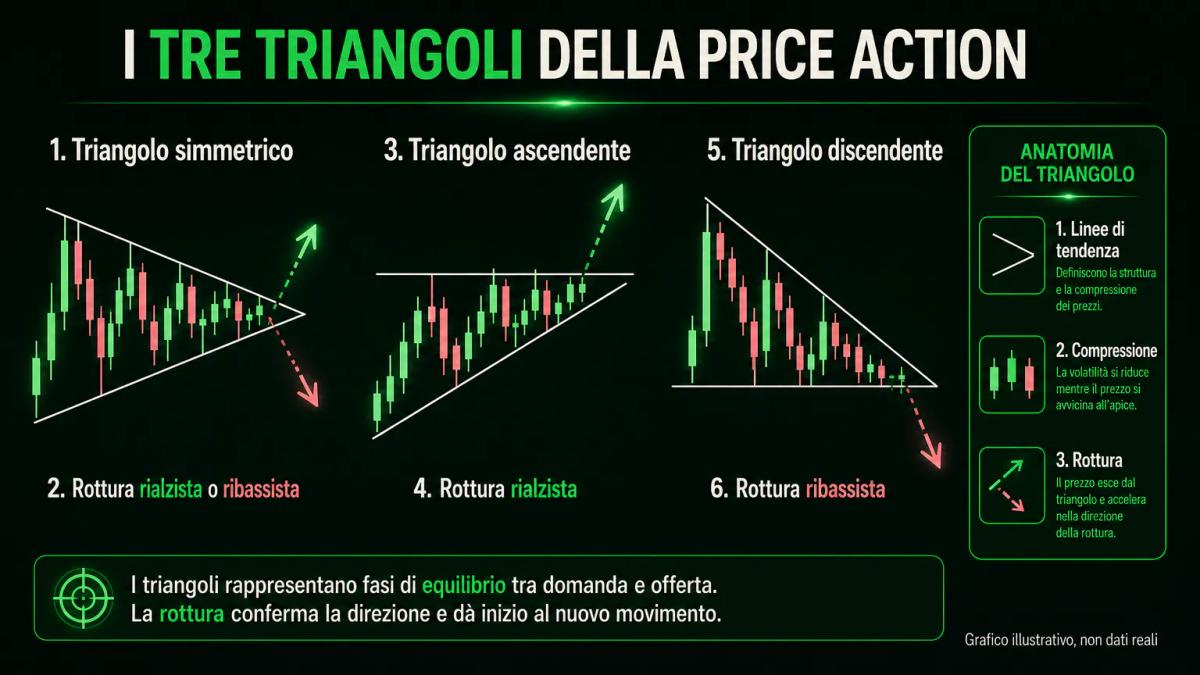 I TRE TRIANGOLI DELLA PRICE ACTION

1. Triangolo simmetrico

2. Rottura rialzista o ribassista

3. Triangolo ascendente

4. Rottura rialzista

5. Triangolo discendente

6. Rottura ribassista

ANATOMIA DEL TRIANGOLO

1. Linee di tendenza
Definiscono la struttura e la compressione dei prezzi.

2. Compressione
La volatilità si riduce mentre il prezzo si avvicina all'apice.

3. Rottura
Il prezzo esce dal triangolo e accelera nella direzione della rottura.

I triangoli rappresentano fasi di equilibrio tra domanda e offerta.
La rottura conferma la direzione e dà inizio al nuovo movimento.

Grafico illustrativo, non dati reali